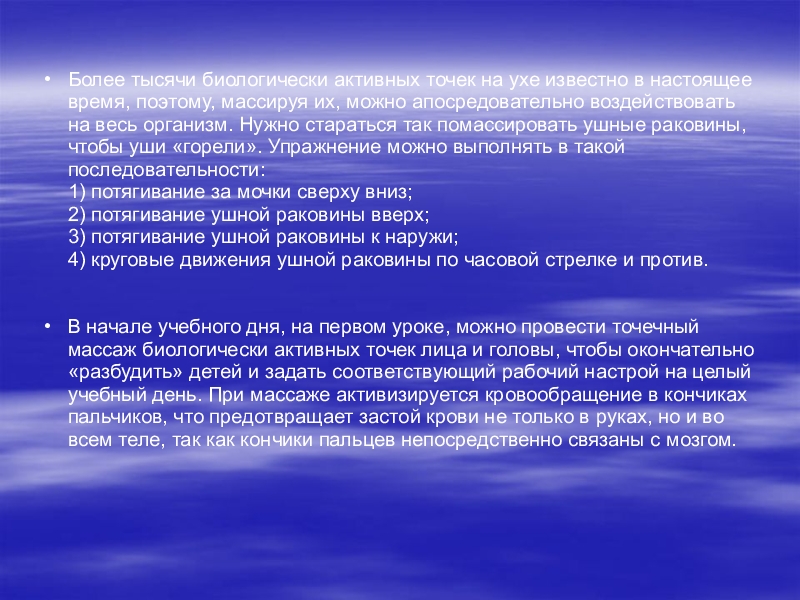 • Более тысячи биологически активных точек на ухе известно в настоящее время, поэтому, массируя их, можно апосредовательно воздействовать на весь организм. Нужно стараться так помассировать ушные раковины, чтобы уши «горели». Упражнение можно выполнять в такой последовательности:
1) потягивание за мочки сверху вниз;
2) потягивание ушной раковины вверх;
3) потягивание ушной раковины к наружи;
4) круговые движения ушной раковины по часовой стрелке и против.

• В начале учебного дня, на первом уроке, можно провести точечный массаж биологически активных точек лица и головы, чтобы окончательно «разбудить» детей и задать соответствующий рабочий настрой на целый учебный день. При массаже активизируется кровообращение в кончиках пальчиков, что предотвращает застой крови не только в руках, но и во всем теле, так как кончики пальцев непосредственно связаны с мозгом.